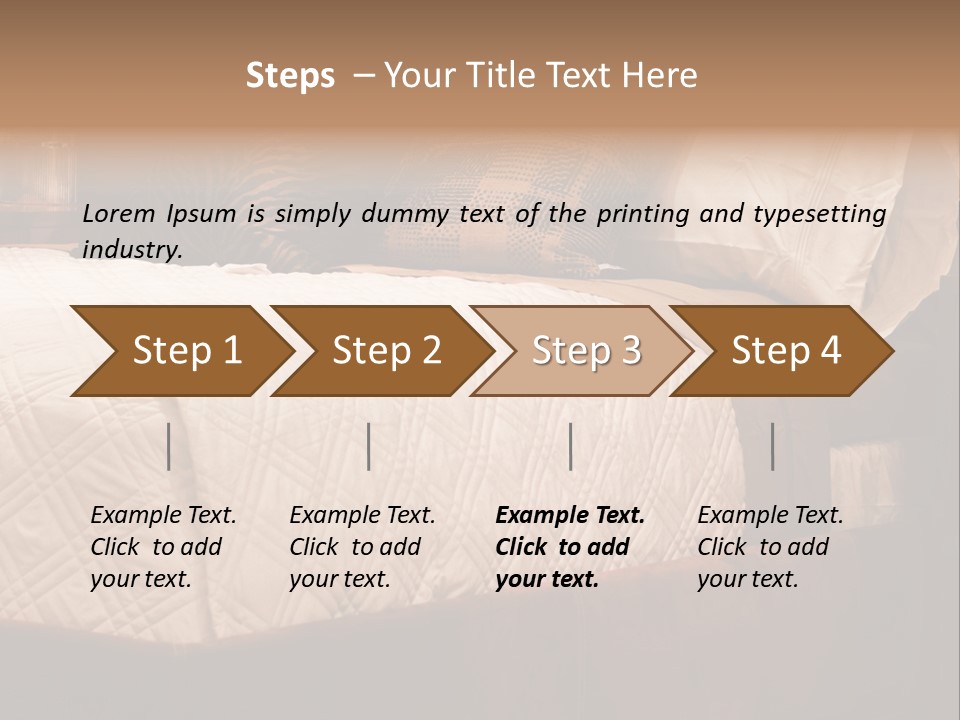 Steps – Your Title Text Here

Lorem Ipsum is simply dummy text of the printing and typesetting industry.

Step 1

Step 2

Step 3

Step 4

Example Text. Click to add your text.

Example Text. Click to add your text.

Example Text. Click to add your text.

Example Text. Click to add your text.